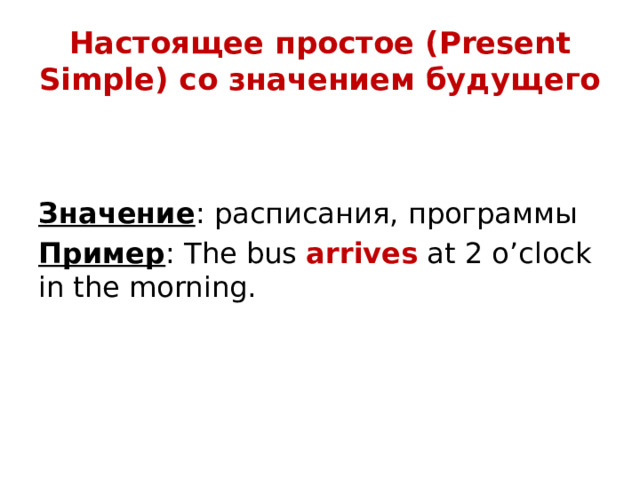 Настоящее простое (Present Simple) со значением будущего

Значение: расписания, программы

Пример: The bus arrives at 2 o’clock in the morning.